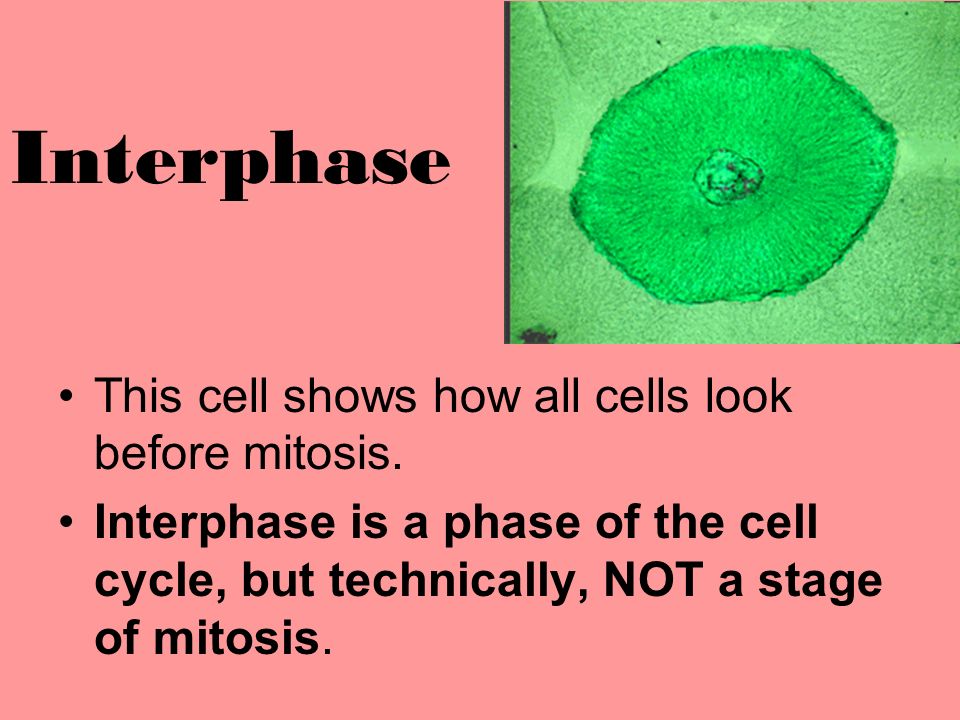 Interphase

• This cell shows how all cells look before mitosis.

• Interphase is a phase of the cell cycle, but technically, NOT a stage of mitosis.